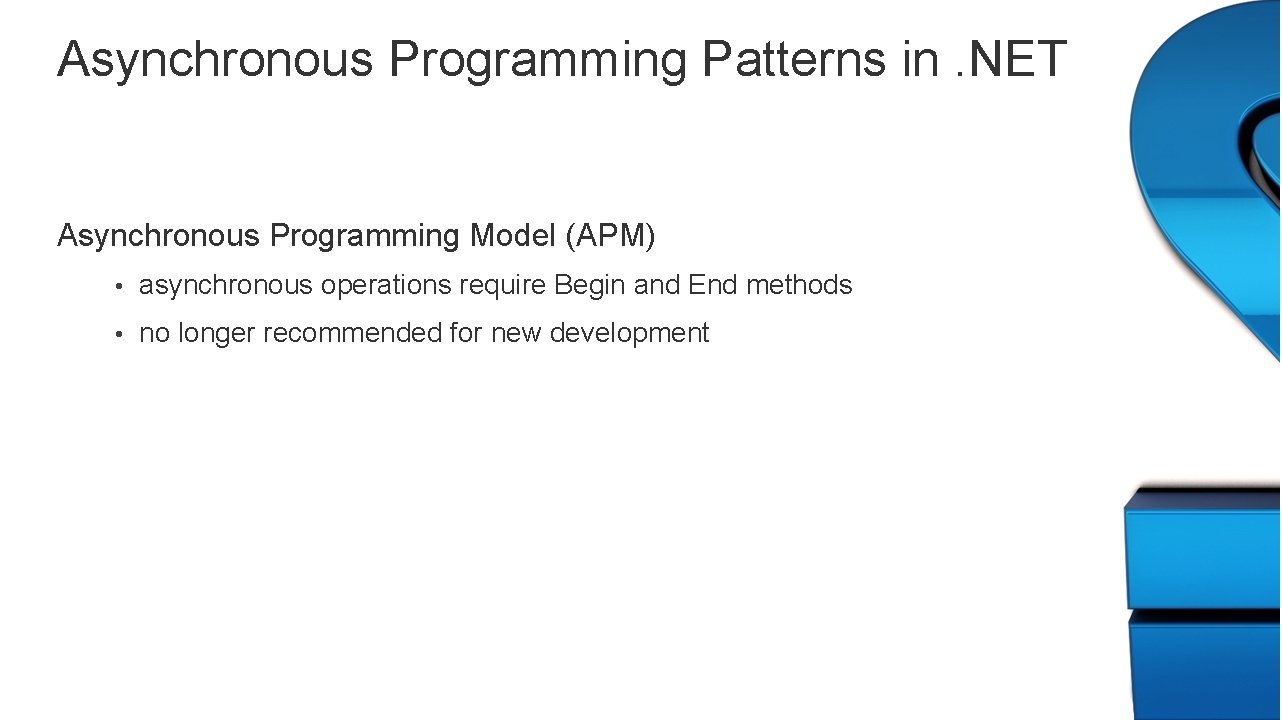 Asynchronous Programming Patterns in .NET

Asynchronous Programming Model (APM)

• asynchronous operations require Begin and End methods

• no longer recommended for new development